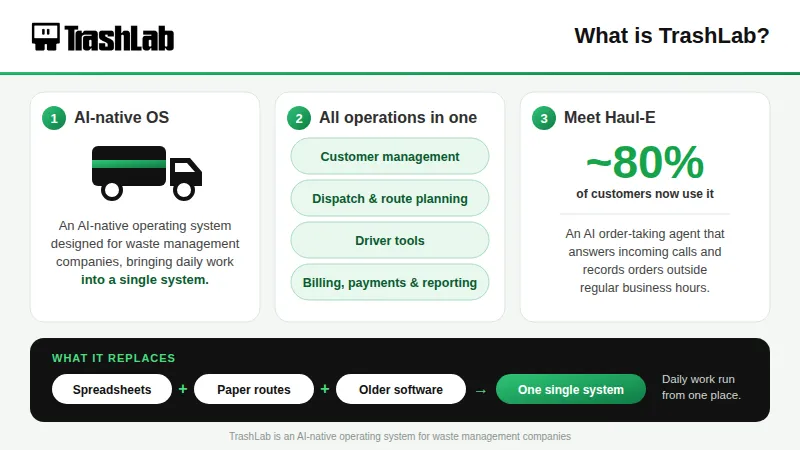 TrashLab

What is TrashLab?

1 AI-native OS

An AI-native operating system designed for waste management companies, bringing daily work into a single system.

2 All operations in one

Customer management

Dispatch & route planning

Driver tools

Billing, payments & reporting

3 Meet Haul-E

~80%

of customers now use it

An AI order-taking agent that answers incoming calls and records orders outside regular business hours.

WHAT IT REPLACES

Spreadsheets + Paper routes + Older software → One single system

Daily work run from one place.

TrashLab is an AI-native operating system for waste management companies